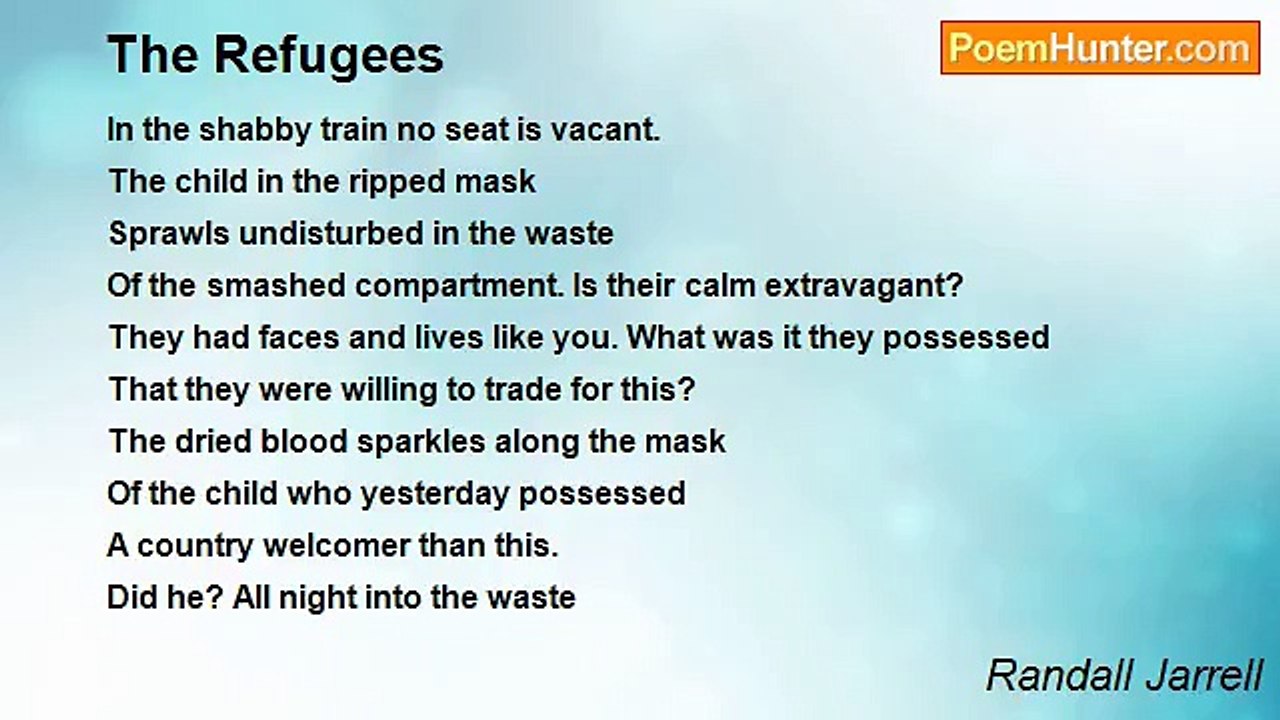 The Refugees

PoemHunter.com

In the shabby train no seat is vacant.
The child in the ripped mask
Sprawls undisturbed in the waste
Of the smashed compartment. Is their calm extravagant?
They had faces and lives like you. What was it they possessed
That they were willing to trade for this?
The dried blood sparkles along the mask
Of the child who yesterday possessed
A country welcomer than this.
Did he? All night into the waste

Randall Jarrell